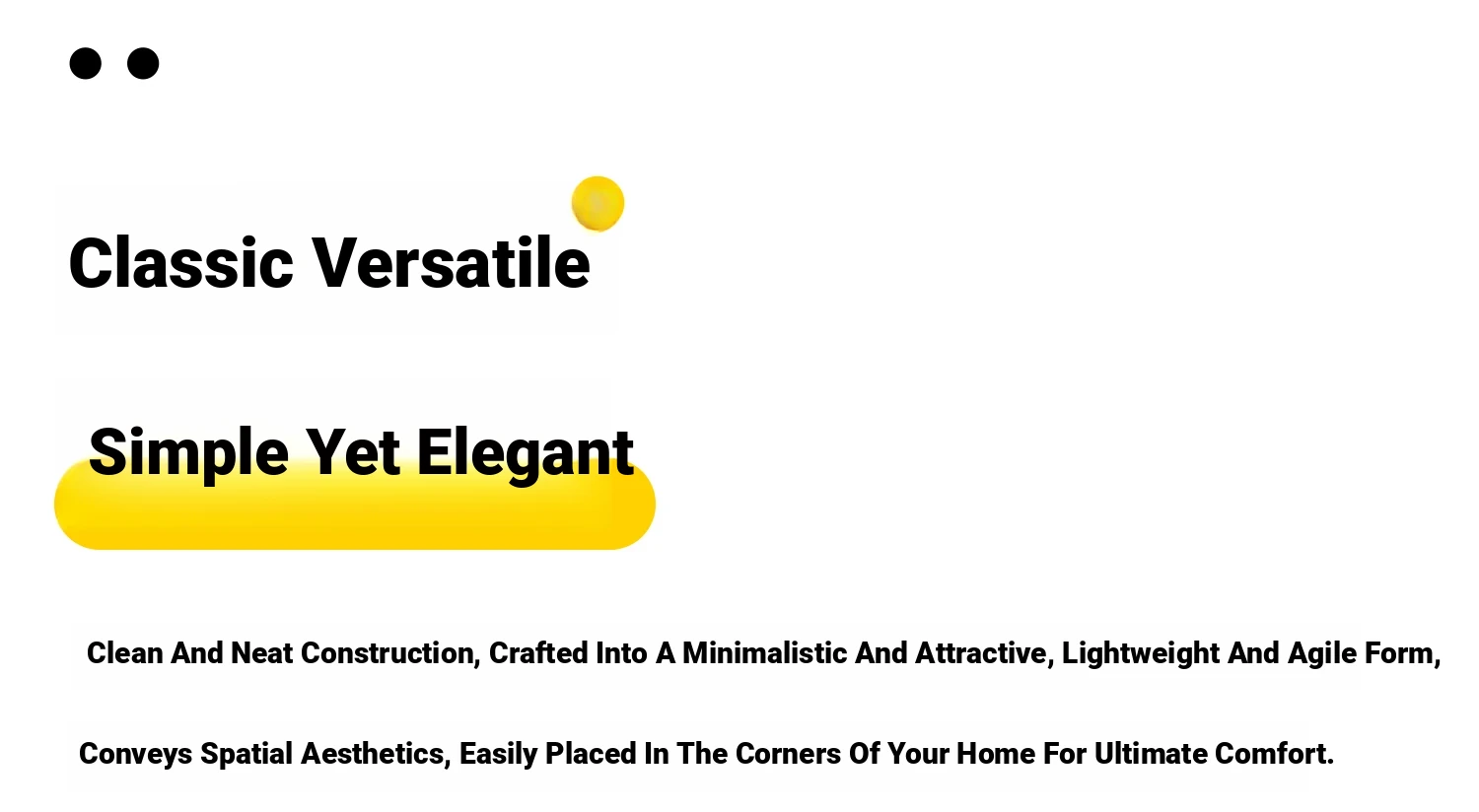 Classic Versatile

Simple Yet Elegant

Clean And Neat Construction, Crafted Into A Minimalistic And Attractive, Lightweight And Agile Form, Conveys Spatial Aesthetics, Easily Placed In The Corners Of Your Home For Ultimate Comfort.